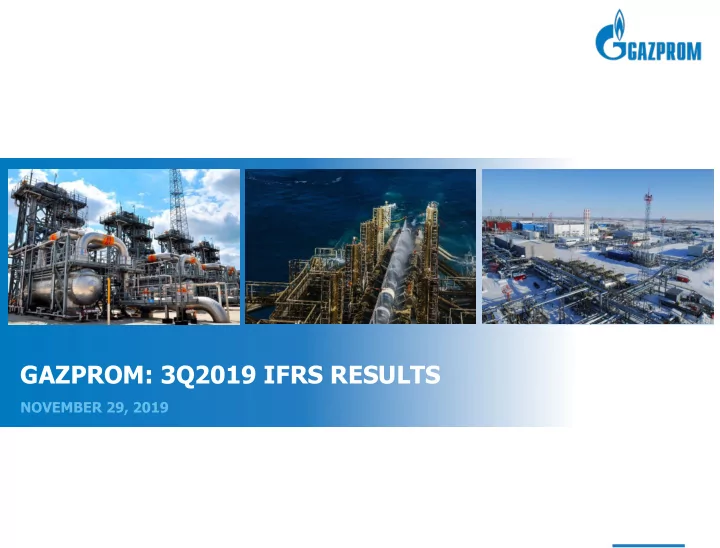 GAZPROM

GAZPROM: 3Q2019 IFRS RESULTS

NOVEMBER 29, 2019